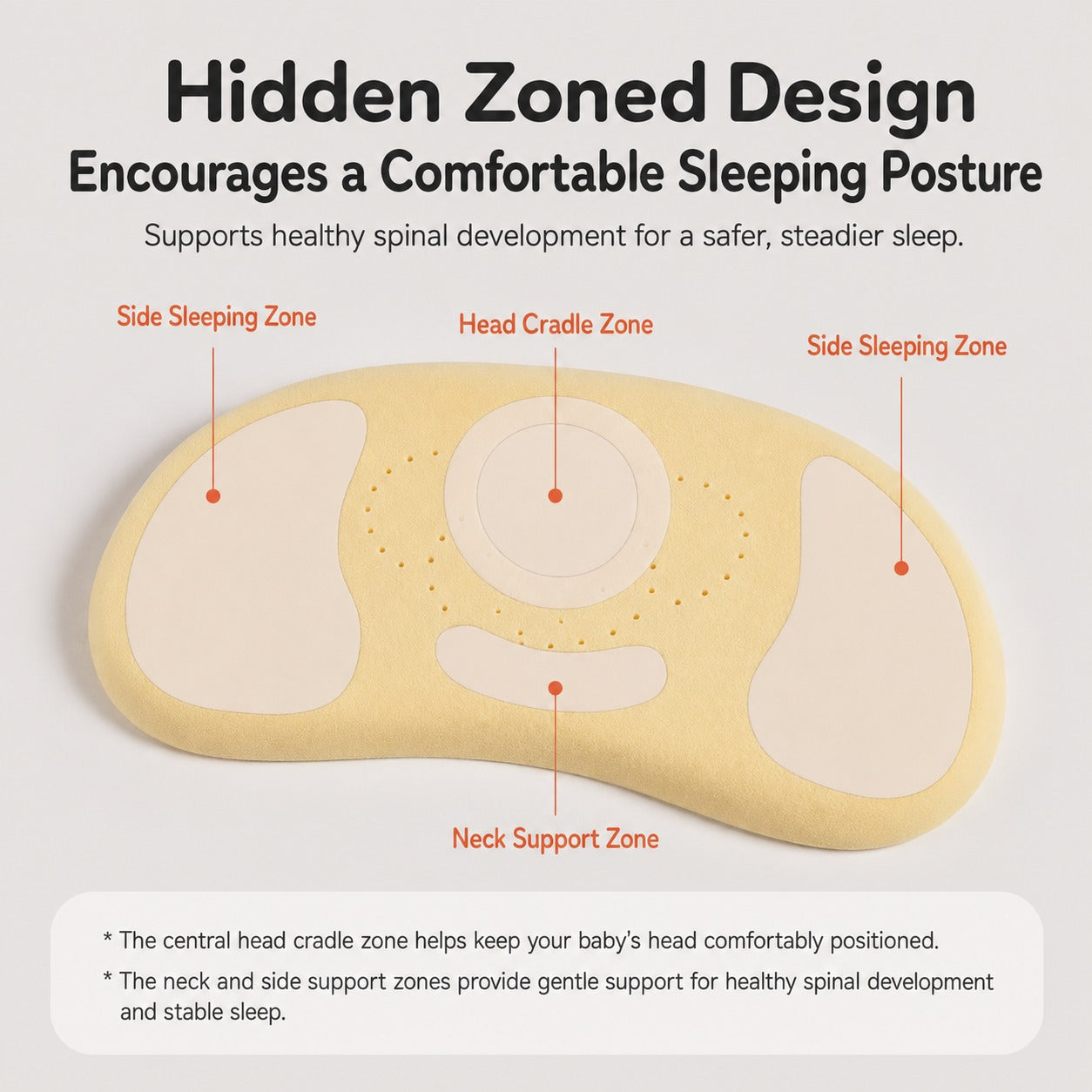 Hidden Zoned Design

Encourages a Comfortable Sleeping Posture

Supports healthy spinal development for a safer, steadier sleep.

Side Sleeping Zone

Head Cradle Zone

Side Sleeping Zone

Neck Support Zone

* The central head cradle zone helps keep your baby's head comfortably positioned.

* The neck and side support zones provide gentle support for healthy spinal development and stable sleep.